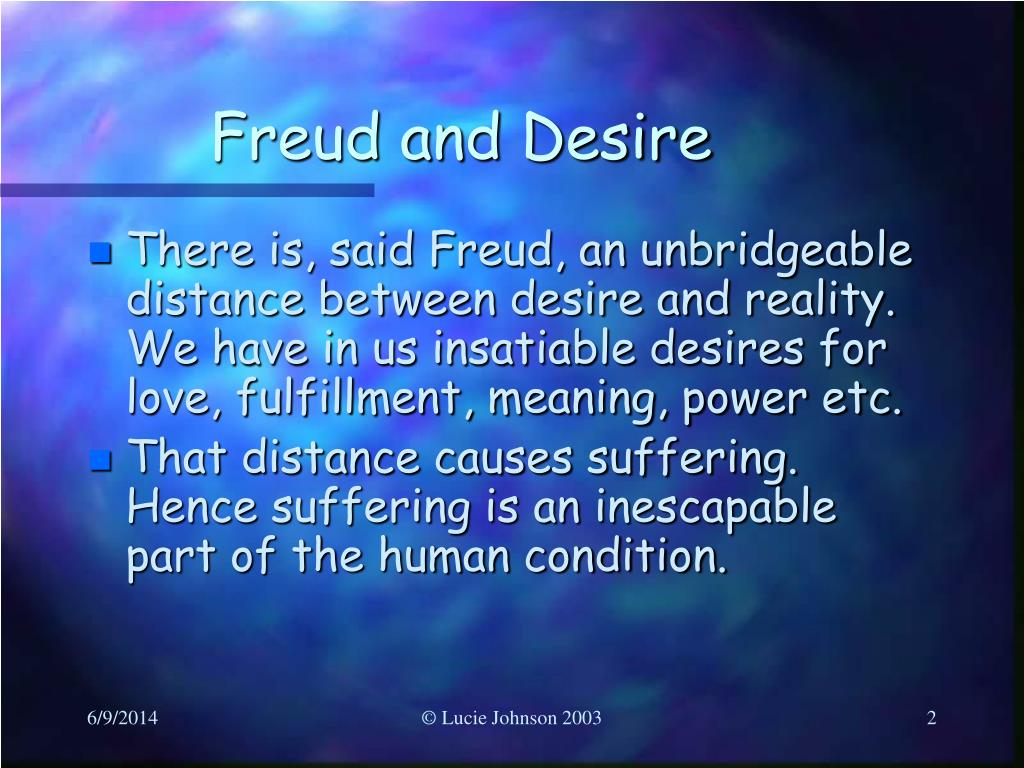 Freud and Desire

- There is, said Freud, an unbridgeable distance between desire and reality. We have in us insatiable desires for love, fulfillment, meaning, power etc.
- That distance causes suffering. Hence suffering is an inescapable part of the human condition.

6/9/2014

© Lucie Johnson 2003

2